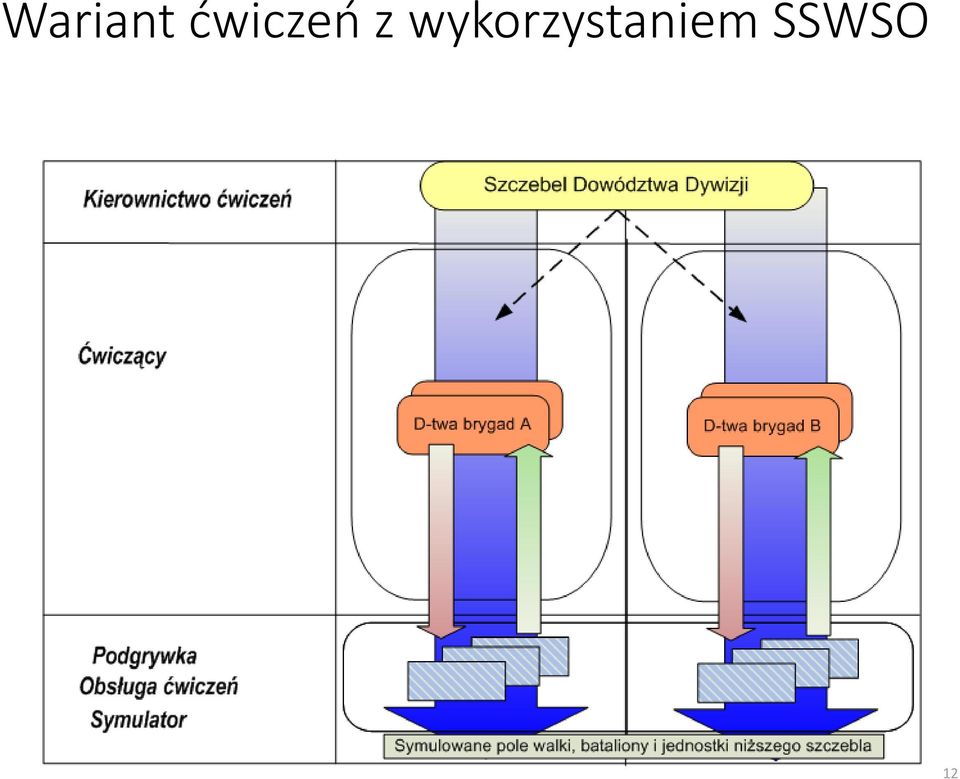 Wariant ćwiczeń z wykorzystaniem SSWSO

Kierownictwo ćwiczeń

Szczebel Dowództwa Dywizji

Ćwiczący

D-twa brygad A

D-twa brygad B

Podgrywka
Obsługa ćwiczeń
Symulator

Symulowane pole walki, bataliony i jednostki niższego szczebla

12